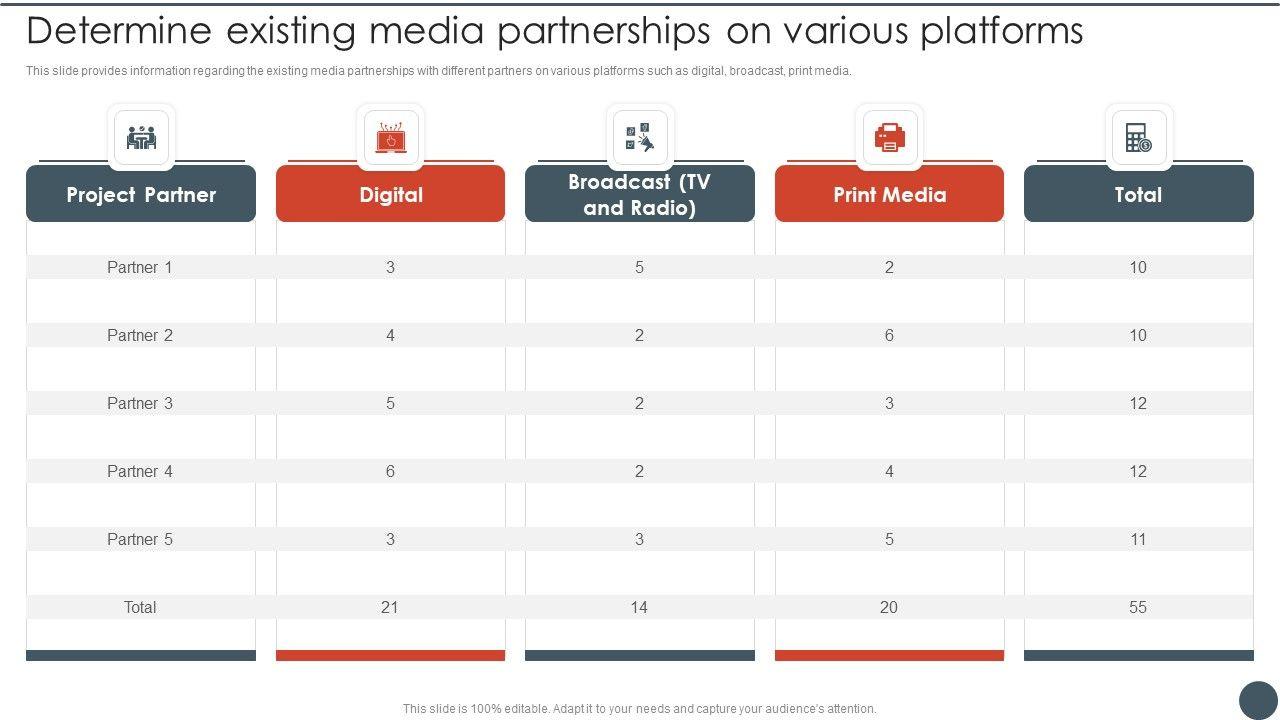 Determine existing media partnerships on various platforms

This slide provides information regarding the existing media partnerships with different partners on various platforms such as digital, broadcast, print media.

| Project Partner | Digital | Broadcast (TV and Radio) | Print Media | Total |
|---|---|---|---|---|
| Partner 1 | 3 | 5 | 2 | 10 |
| Partner 2 | 4 | 2 | 6 | 10 |
| Partner 3 | 5 | 2 | 3 | 12 |
| Partner 4 | 6 | 2 | 4 | 12 |
| Partner 5 | 3 | 3 | 5 | 11 |
| Total | 21 | 14 | 20 | 55 |

This slide is 100% editable. Adapt it to your needs and capture your audience's attention.